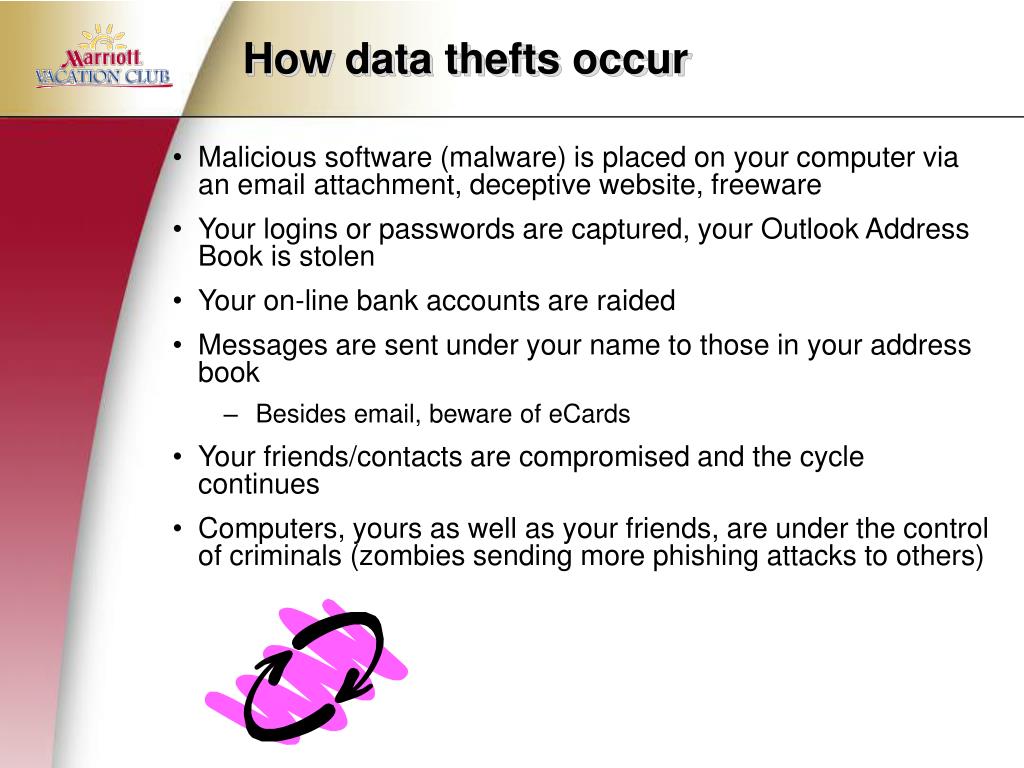 Marriott
VACATION CLUB

How data thefts occur

• Malicious software (malware) is placed on your computer via an email attachment, deceptive website, freeware

• Your logins or passwords are captured, your Outlook Address Book is stolen

• Your on-line bank accounts are raided

• Messages are sent under your name to those in your address book

– Besides email, beware of eCards

• Your friends/contacts are compromised and the cycle continues

• Computers, yours as well as your friends, are under the control of criminals (zombies sending more phishing attacks to others)